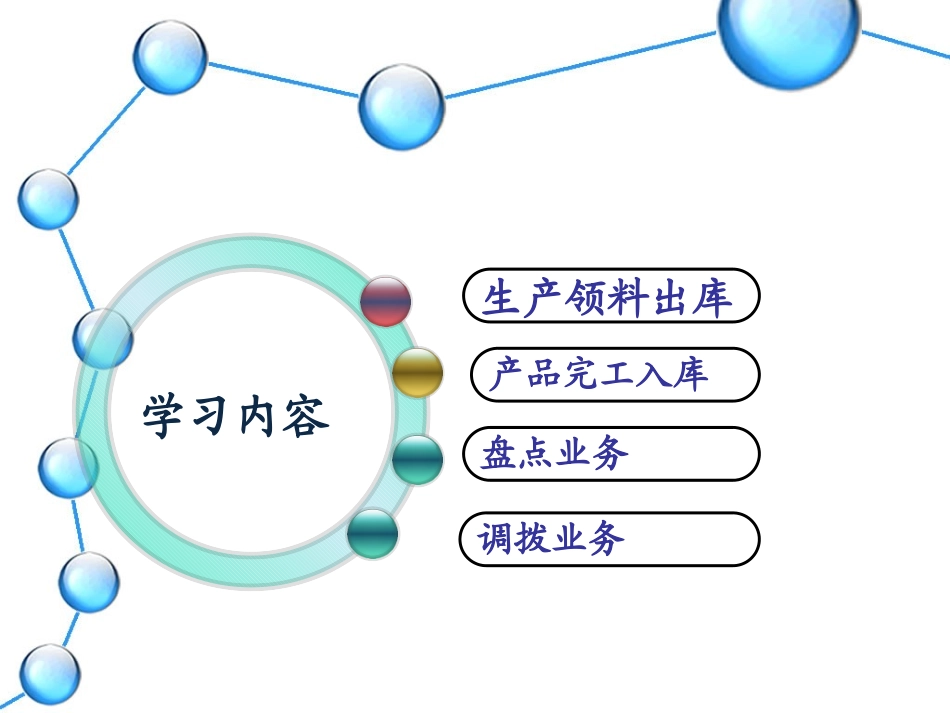 学习内容

生产领料出库

产品完工入库

盘点业务

调拨业务